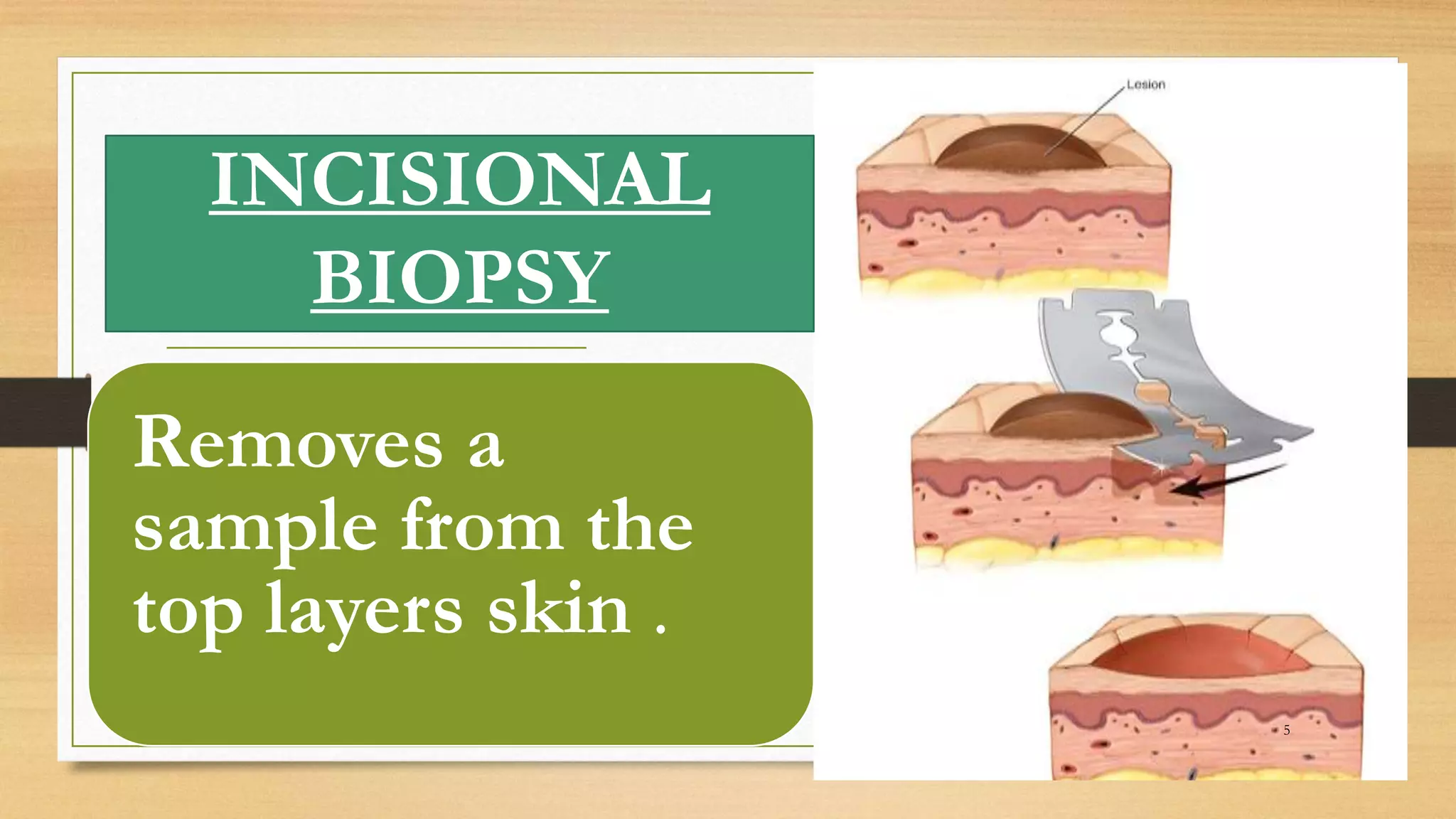 INCISIONAL BIOPSY

Removes a sample from the top layers skin .

Lesion

5